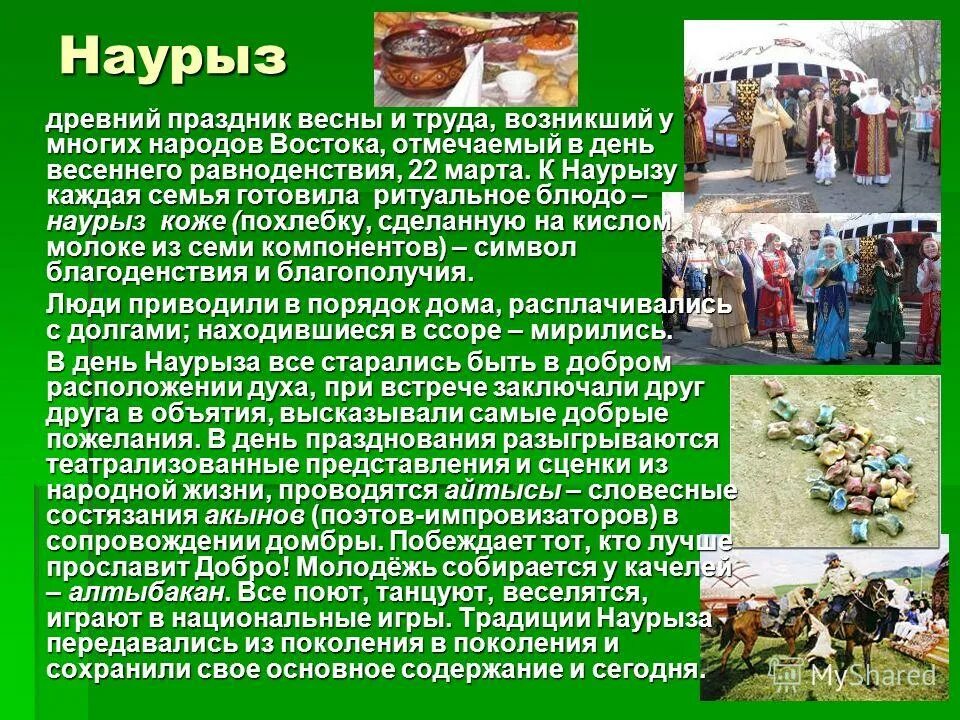 Наурыз

древний праздник весны и труда, возникший у многих народов Востока, отмечаемый в день весеннего равноденствия, 22 марта. К Наурызу каждая семья готовила ритуальное блюдо – наурыз коже (похлебку, сделанную на кислом молоке из семи компонентов) – символ благоденствия и благополучия.

Люди приводили в порядок дома, расплачивались с долгами; находившиеся в ссоре – мирились.

В день Наурыза все старались быть в добром расположении духа, при встрече заключали друг друга в объятия, высказывали самые добрые пожелания. В день празднования разыгрываются театрализованные представления и сценки из народной жизни, проводятся айтысы – словесные состязания акынов (поэтов-импровизаторов) в сопровождении домбры. Побеждает тот, кто лучше прославит Добро! Молодёжь собирается у качелей – алтыбакан. Все поют, танцуют, веселятся, играют в национальные игры. Традиции Наурыза передавались из поколения в поколения и сохранили свое основное содержание и сегодня.

MyShared